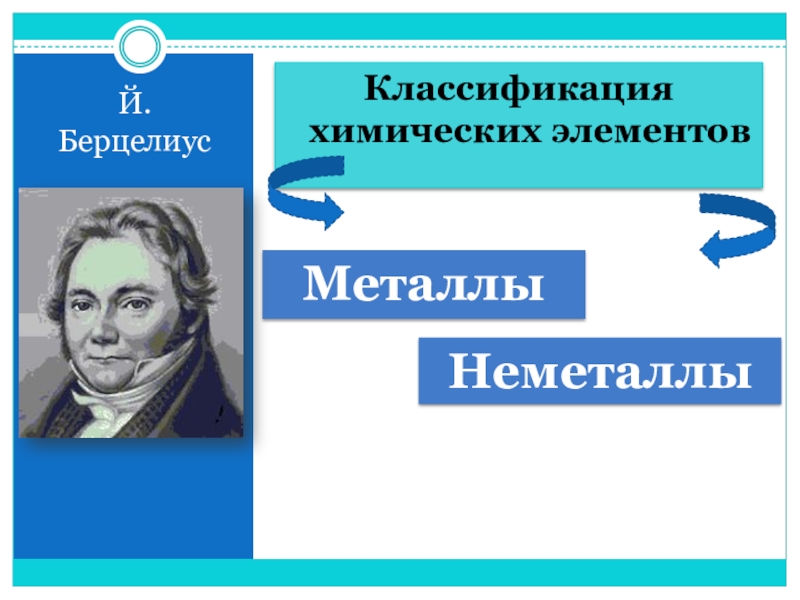 Й. Берцелиус

Классификация химических элементов

Металлы

Неметаллы